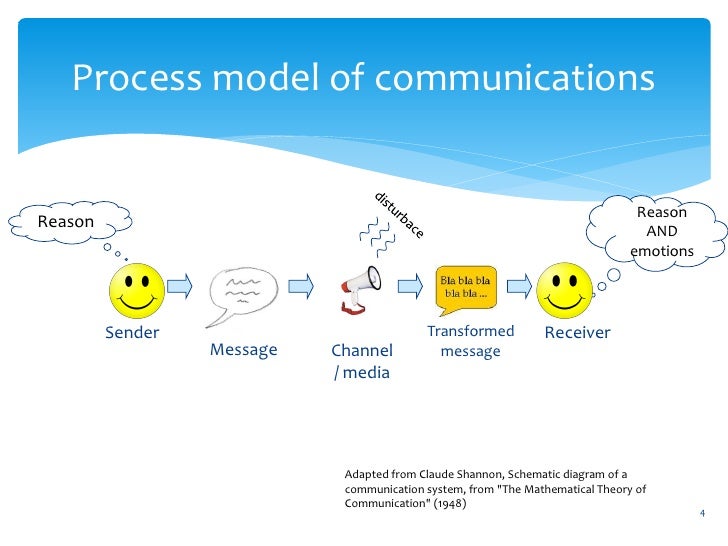 Process model of communications

Reason

disturbace

Reason AND emotions

Bla bla bla bla bla ...

Sender

Message

Channel / media

Transformed message

Receiver

Adapted from Claude Shannon, Schematic diagram of a communication system, from "The Mathematical Theory of Communication" (1948)

4